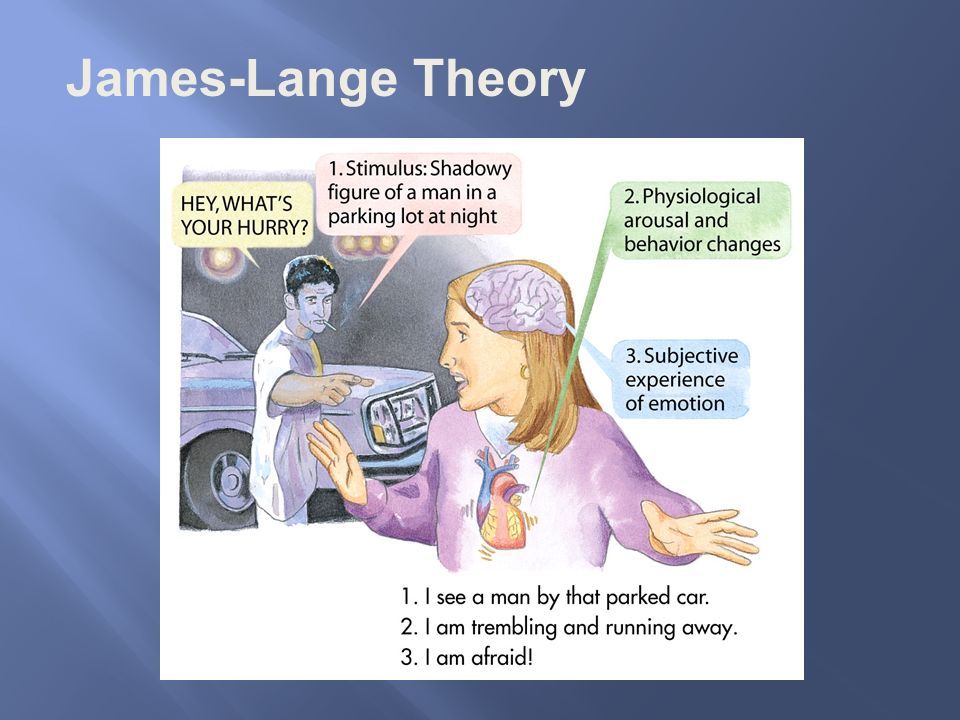 James-Lange Theory

HEY, WHAT'S YOUR HURRY?

1. Stimulus: Shadowy figure of a man in a parking lot at night

2. Physiological arousal and behavior changes

3. Subjective experience of emotion

1. I see a man by that parked car.
2. I am trembling and running away.
3. I am afraid!